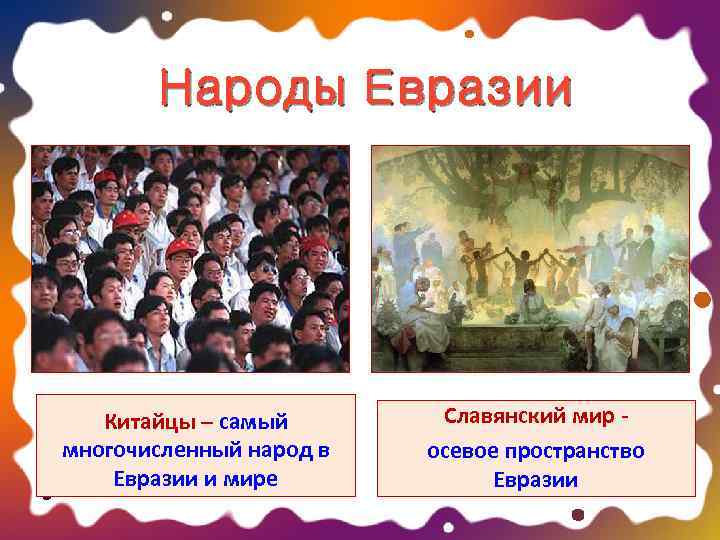 Народы Евразии

Китайцы – самый многочисленный народ в Евразии и мире

Славянский мир - осевое пространство Евразии